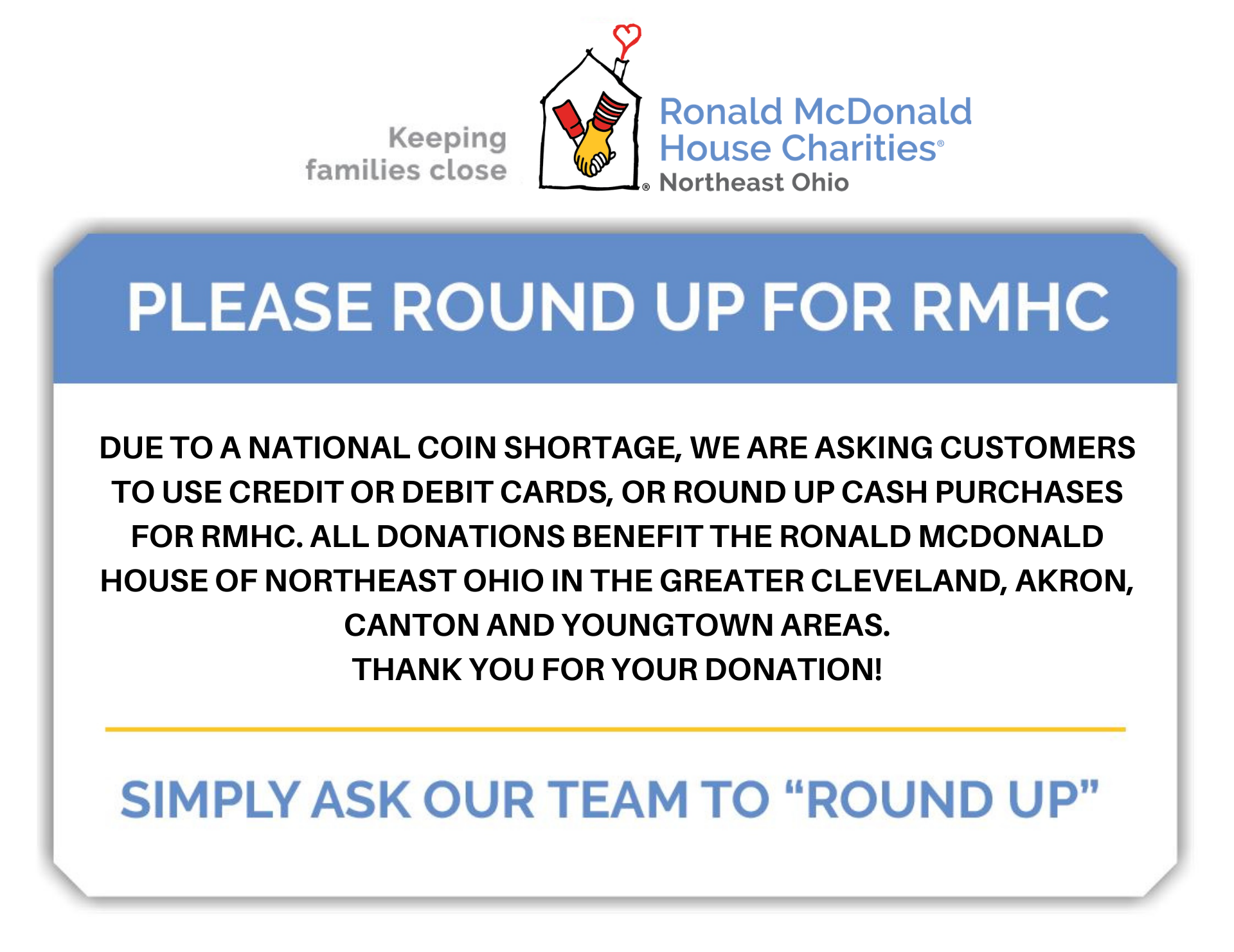 Keeping families close

Ronald McDonald House Charities® Northeast Ohio

PLEASE ROUND UP FOR RMHC

DUE TO A NATIONAL COIN SHORTAGE, WE ARE ASKING CUSTOMERS TO USE CREDIT OR DEBIT CARDS, OR ROUND UP CASH PURCHASES FOR RMHC. ALL DONATIONS BENEFIT THE RONALD MCDONALD HOUSE OF NORTHEAST OHIO IN THE GREATER CLEVELAND, AKRON, CANTON AND YOUNGTOWN AREAS.
THANK YOU FOR YOUR DONATION!

SIMPLY ASK OUR TEAM TO “ROUND UP”